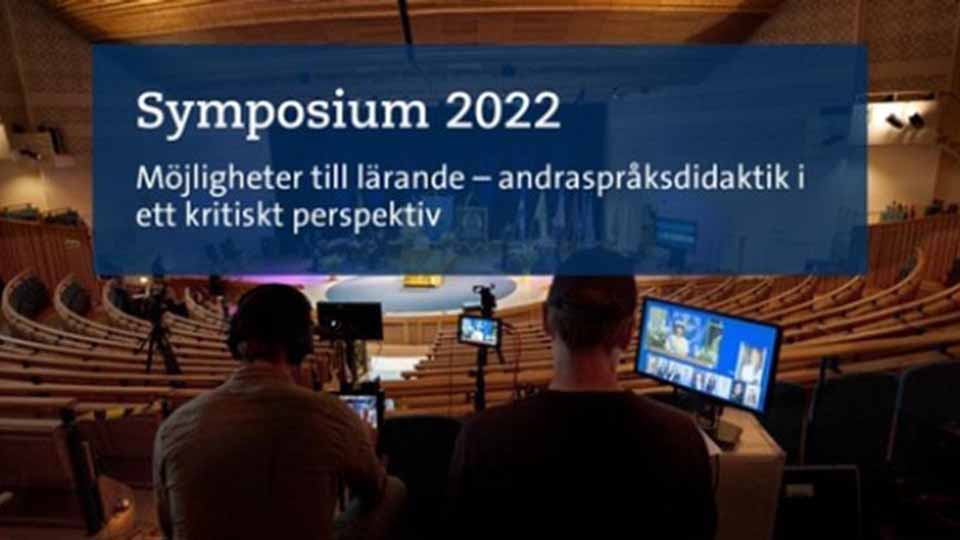 Symposium 2022

Möjligheter till lärande – andraspråksdidaktik i ett kritiskt perspektiv